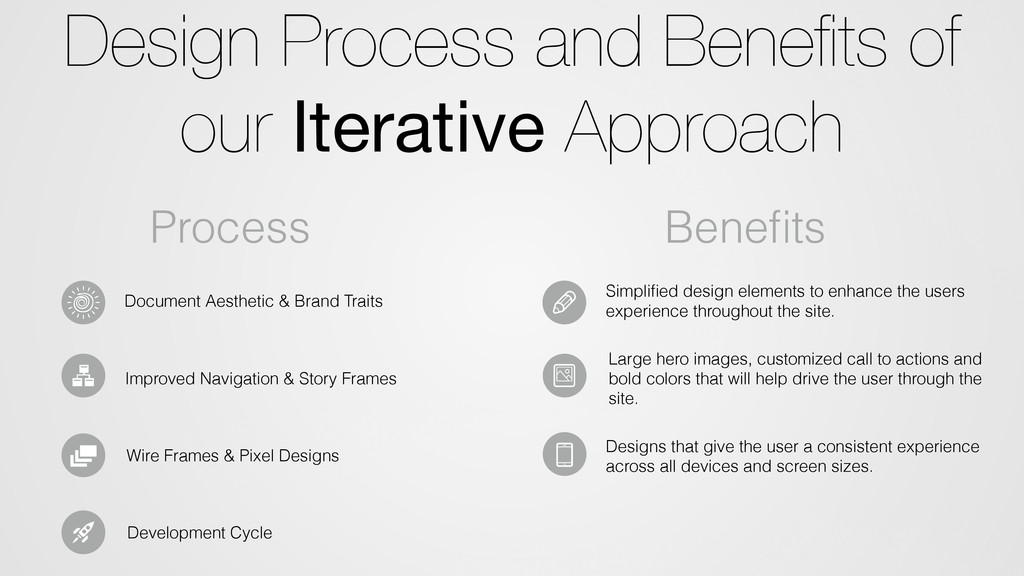 Design Process and Benefits of our Iterative Approach

Process

Document Aesthetic & Brand Traits

Improved Navigation & Story Frames

Wire Frames & Pixel Designs

Development Cycle

Benefits

Simplified design elements to enhance the users experience throughout the site.

Large hero images, customized call to actions and bold colors that will help drive the user through the site.

Designs that give the user a consistent experience across all devices and screen sizes.